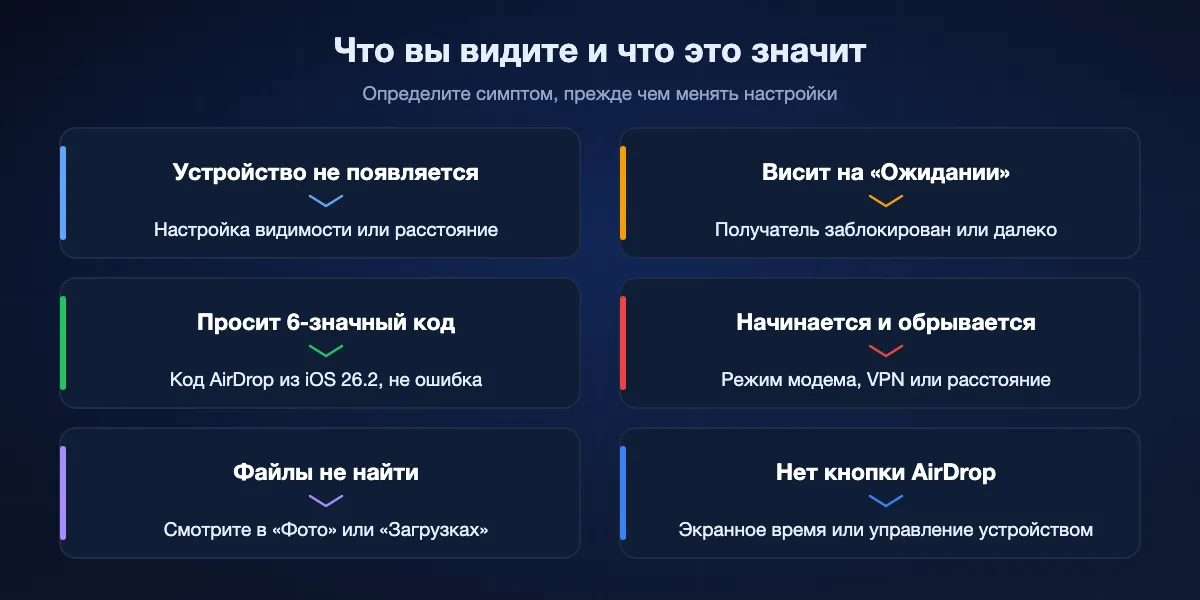 Что вы видите и что это значит

Определите симптом, прежде чем менять настройки

Устройство не появляется

Настройка видимости или расстояние

Висит на «Ожидании»

Получатель заблокирован или далеко

Просит 6-значный код

Код AirDrop из iOS 26.2, не ошибка

Начинается и обрывается

Режим модема, VPN или расстояние

Файлы не найти

Смотрите в «Фото» или «Загрузках»

Нет кнопки AirDrop

Экранное время или управление устройством